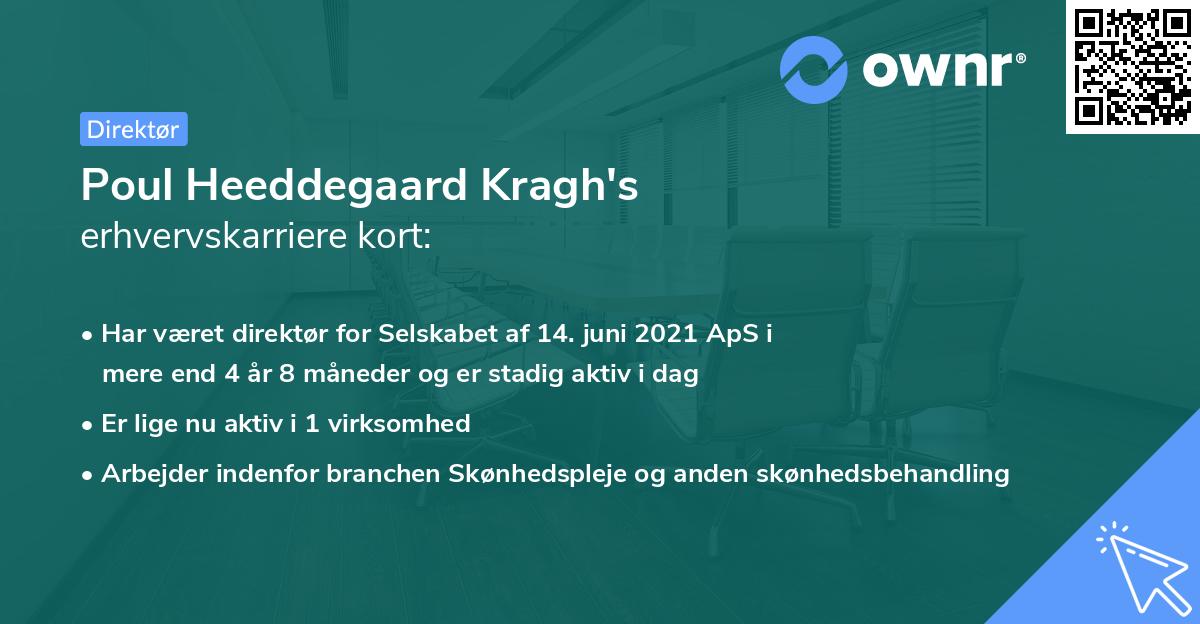 ownr®

Direktør

Poul Heeddegaard Kragh's
erhvervskarriere kort:

• Har været direktør for Selskabet af 14. juni 2021 ApS i mere end 4 år 8 måneder og er stadig aktiv i dag
• Er lige nu aktiv i 1 virksomhed
• Arbejder indenfor branchen Skønhedspleje og anden skønhedsbehandling